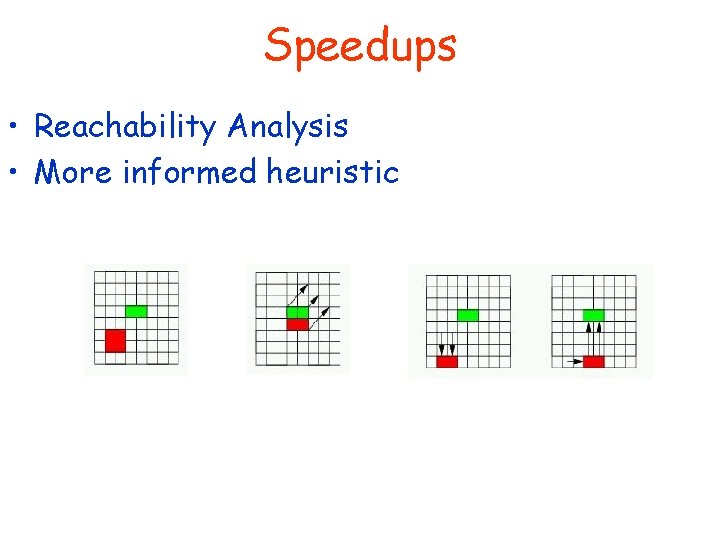 Speedups

• Reachability Analysis
• More informed heuristic